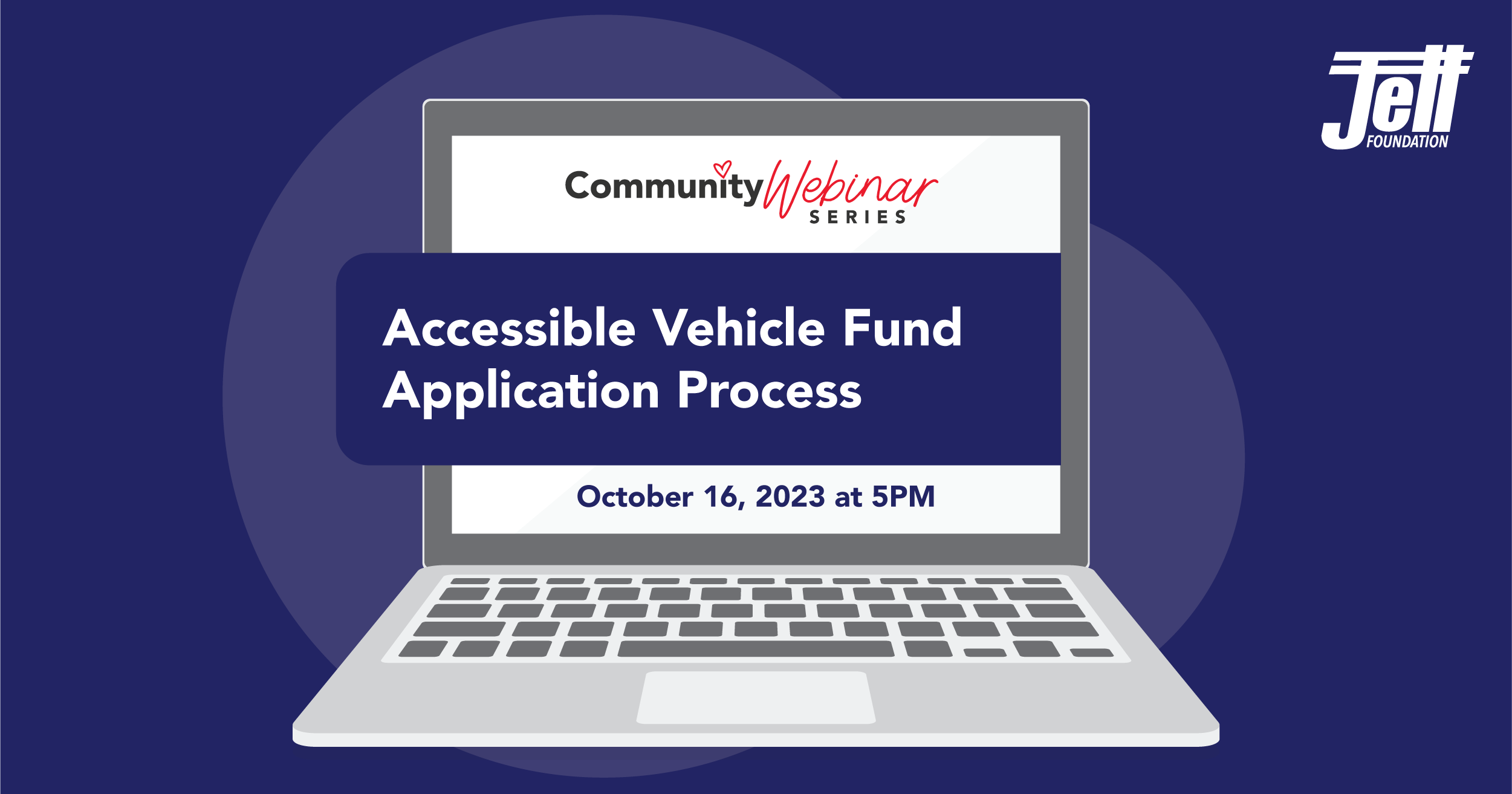 Jett
FOUNDATION

Community Webinar
SERIES

Accessible Vehicle Fund Application Process

October 16, 2023 at 5PM